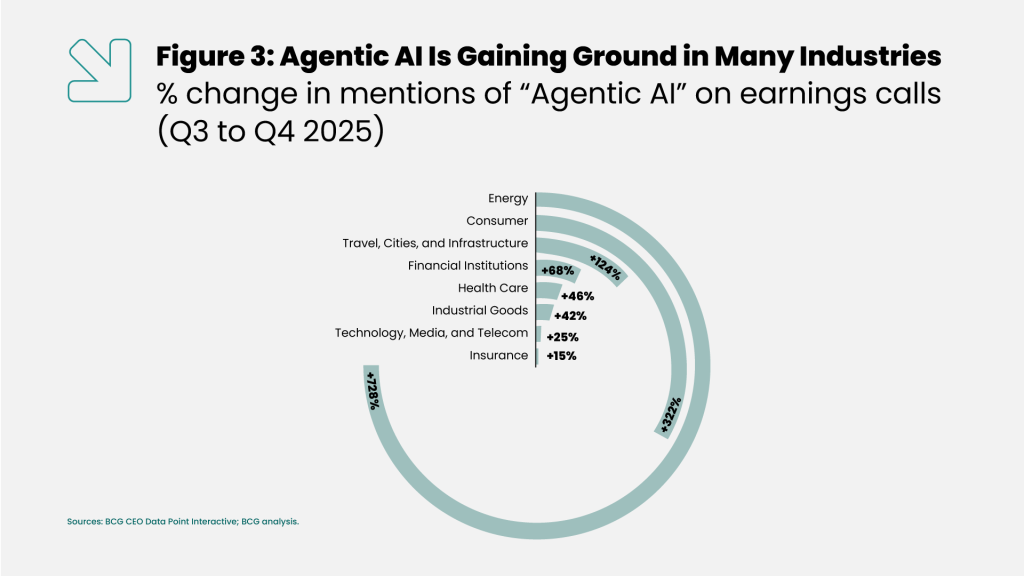 Figure 3: Agentic AI Is Gaining Ground in Many Industries
% change in mentions of “Agentic AI” on earnings calls (Q3 to Q4 2025)

Energy
Consumer
Travel, Cities, and Infrastructure
Financial Institutions
Health Care
Industrial Goods
Technology, Media, and Telecom
Insurance

+728%
+322%
+124%
+68%
+46%
+42%
+25%
+15%

Sources: BCG CEO Data Point Interactive; BCG analysis.